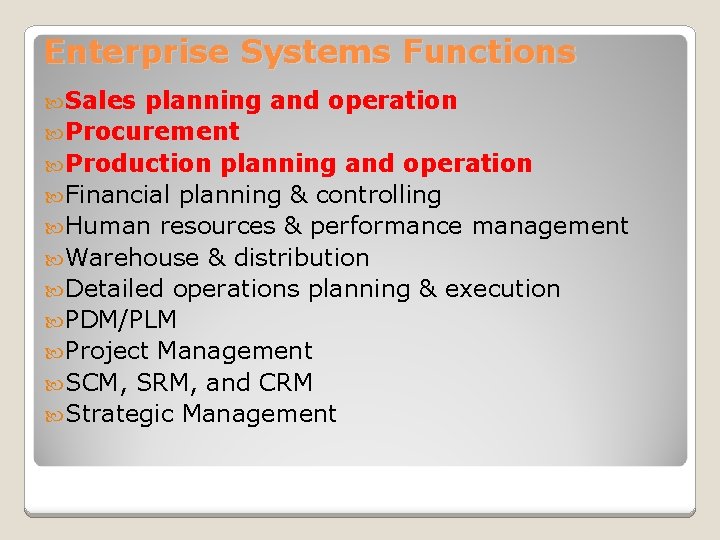 Enterprise Systems Functions

Sales planning and operation
Procurement
Production planning and operation
Financial planning & controlling
Human resources & performance management
Warehouse & distribution
Detailed operations planning & execution
PDM/PLM
Project Management
SCM, SRM, and CRM
Strategic Management